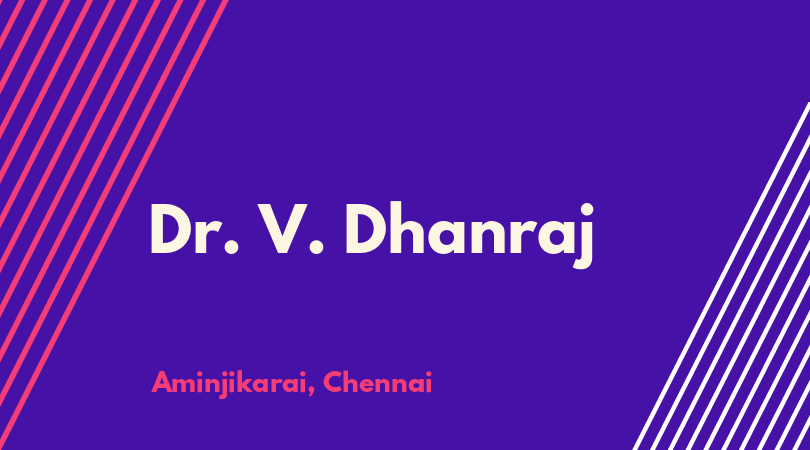 Dr. V. Dhanraj

Aminjikarai, Chennai